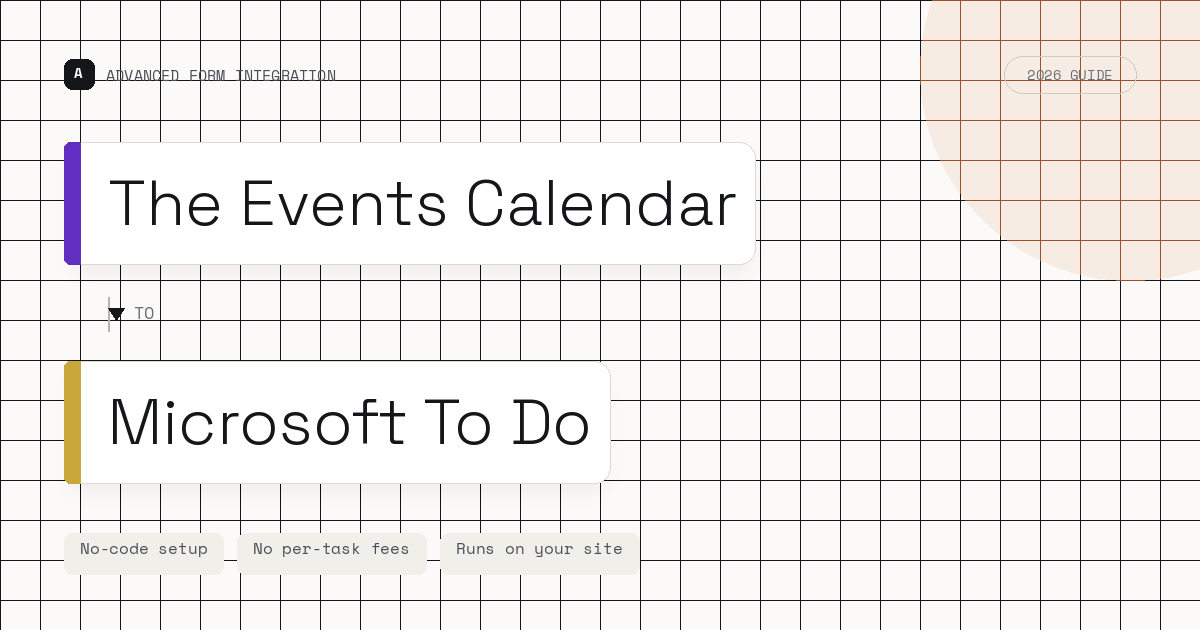 A ADVANCED FORM INTEGRATION

2026 GUIDE

The Events Calendar

TO

Microsoft To Do

No-code setup

No per-task fees

Runs on your site